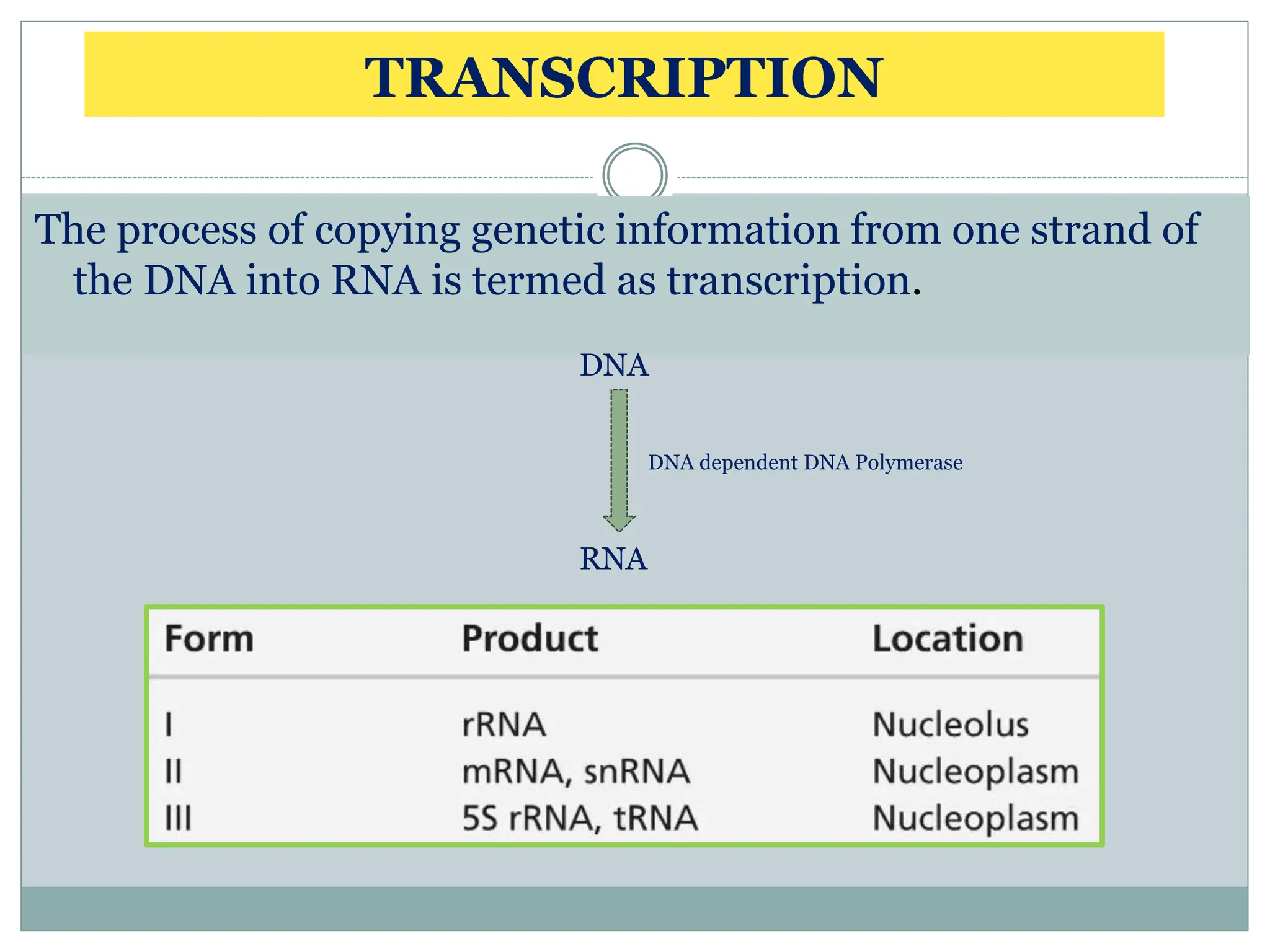 TRANSCRIPTION

The process of copying genetic information from one strand of the DNA into RNA is termed as transcription.

DNA

DNA dependent DNA Polymerase

RNA

| Form | Product | Location |
|---|---|---|
| I | rRNA | Nucleolus |
| II | mRNA, snRNA | Nucleoplasm |
| III | 5S rRNA, tRNA | Nucleoplasm |